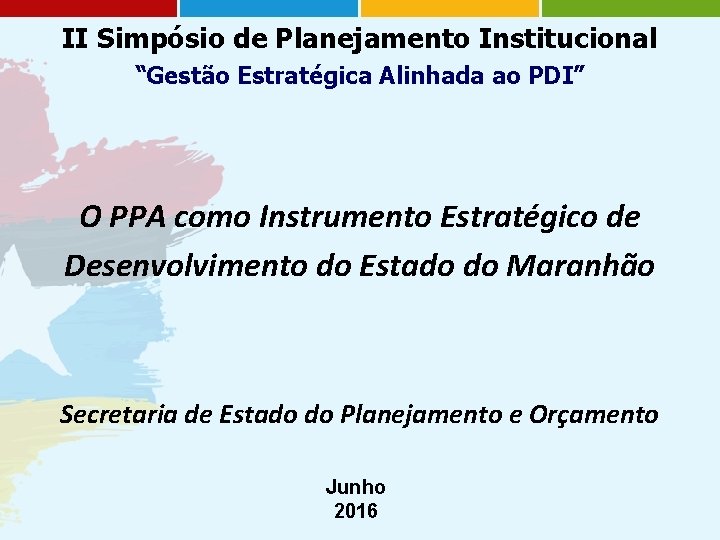 II Simpósio de Planejamento Institucional
“Gestão Estratégica Alinhada ao PDI”

O PPA como Instrumento Estratégico de Desenvolvimento do Estado do Maranhão

Secretaria de Estado do Planejamento e Orçamento

Junho
2016